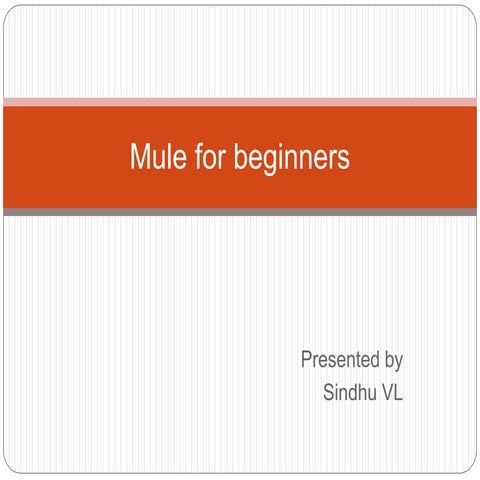 Mule for beginners

Presented by
Sindhu VL